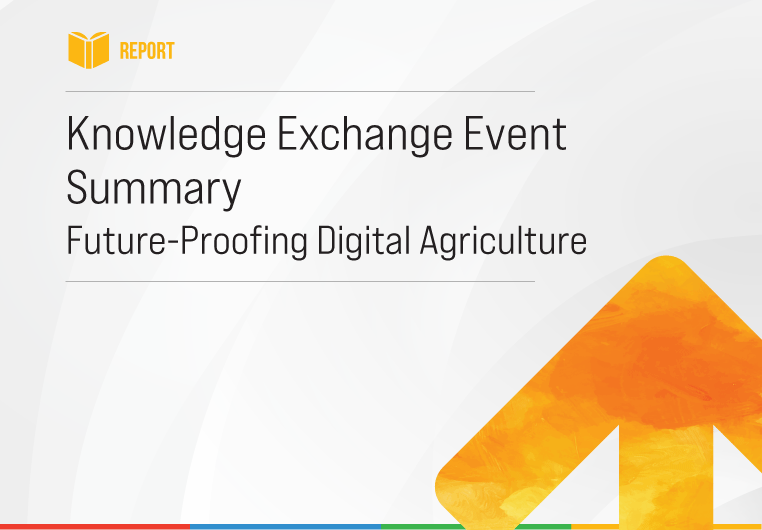 REPORT

Knowledge Exchange Event Summary

Future-Proofing Digital Agriculture